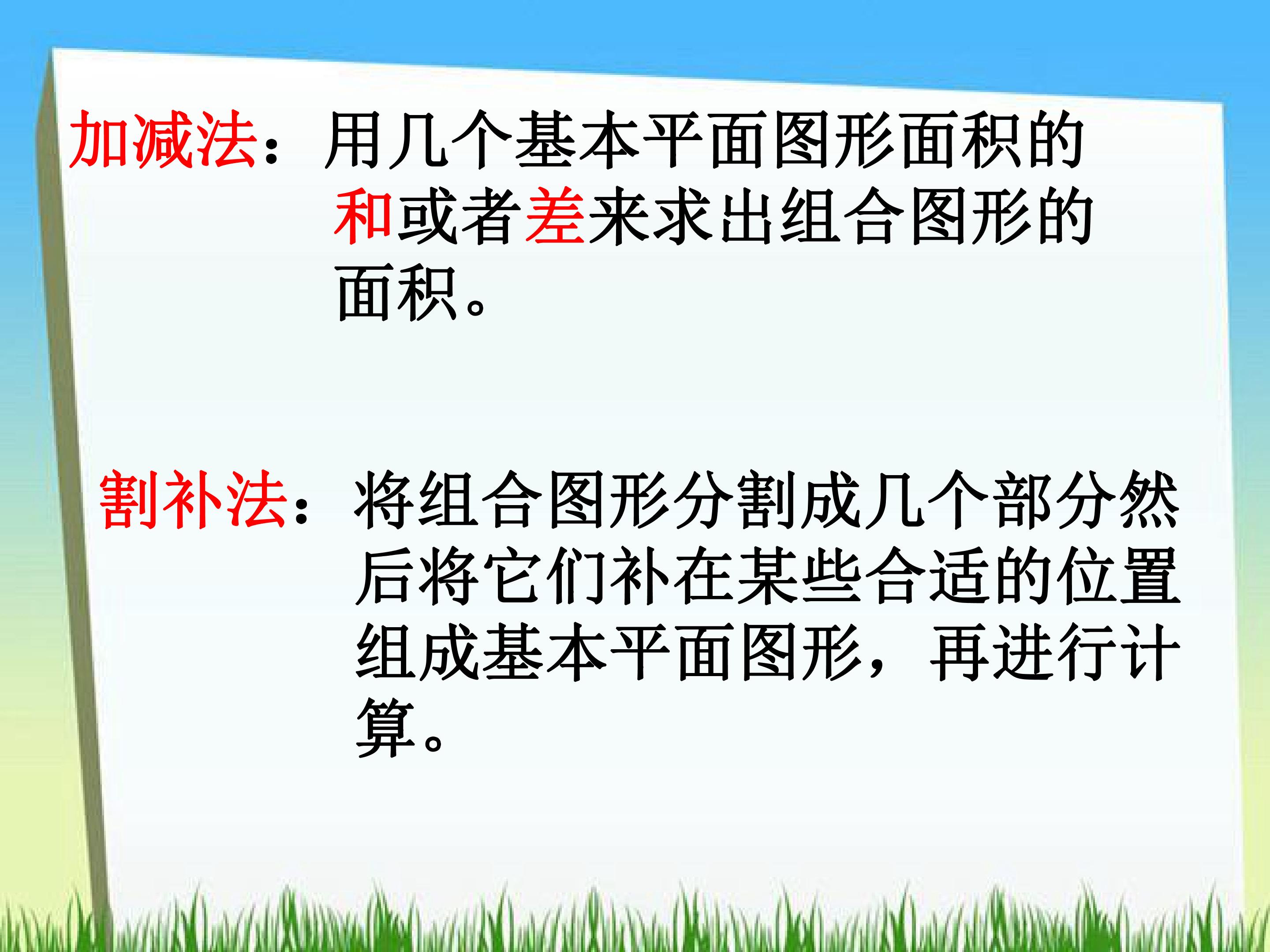 加减法：用几个基本平面图形面积的和或者差来求出组合图形的面积。

割补法：将组合图形分割成几个部分然后将它们补在某些合适的位置组成基本平面图形，再进行计算。